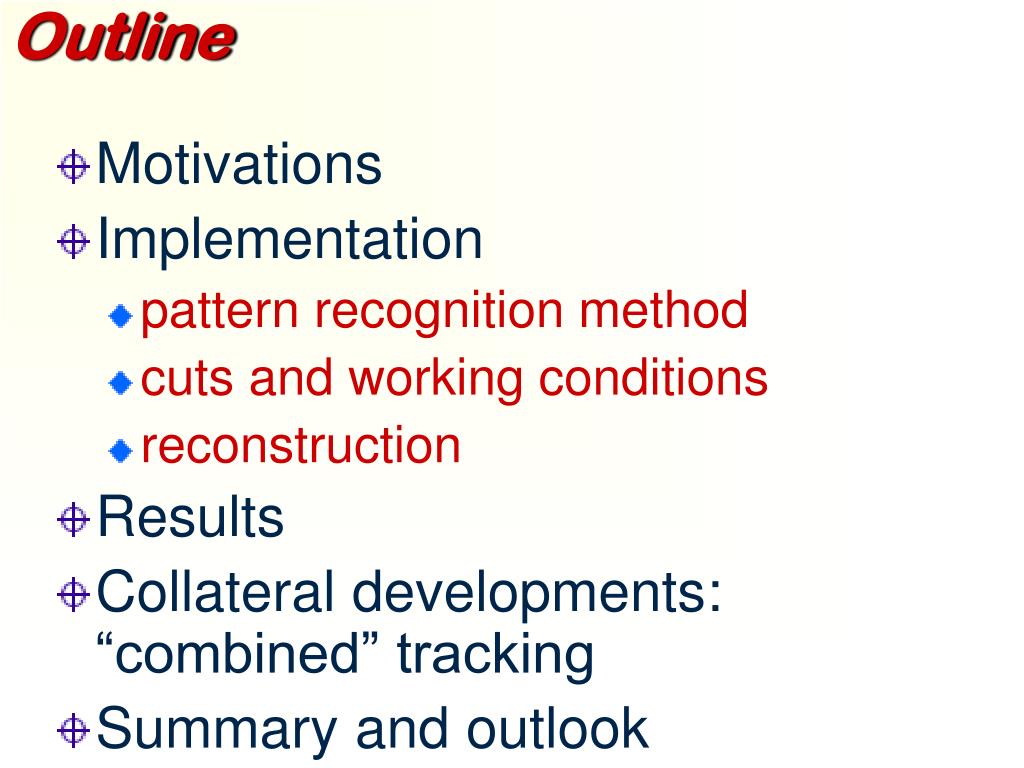 Outline

Motivations

Implementation

pattern recognition method

cuts and working conditions

reconstruction

Results

Collateral developments: “combined” tracking

Summary and outlook